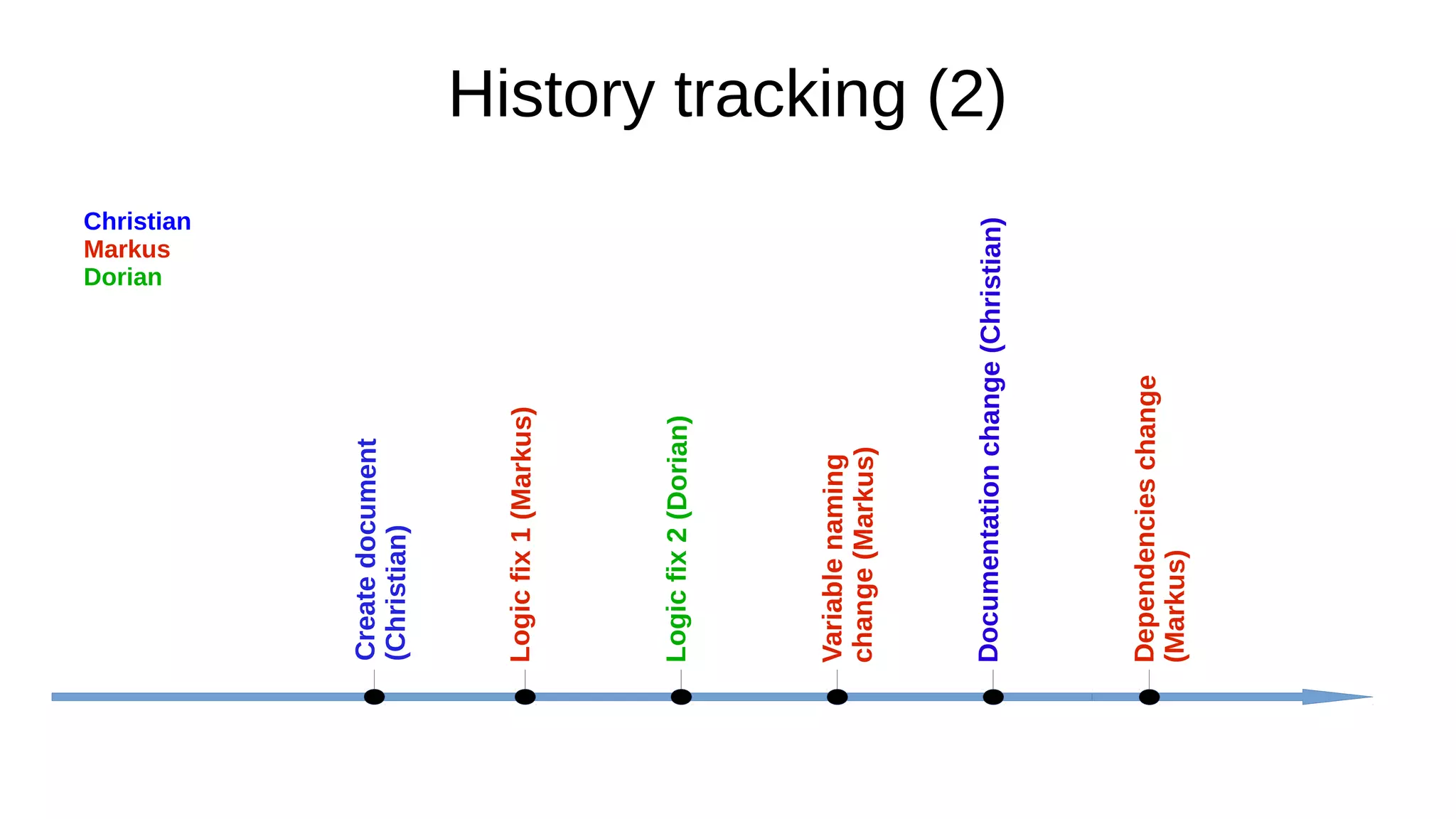 History tracking (2)

Christian
Markus
Dorian

Create document (Christian)

Logic fix 1 (Markus)

Logic fix 2 (Dorian)

Variable naming change (Markus)

Documentation change (Christian)

Dependencies change (Markus)